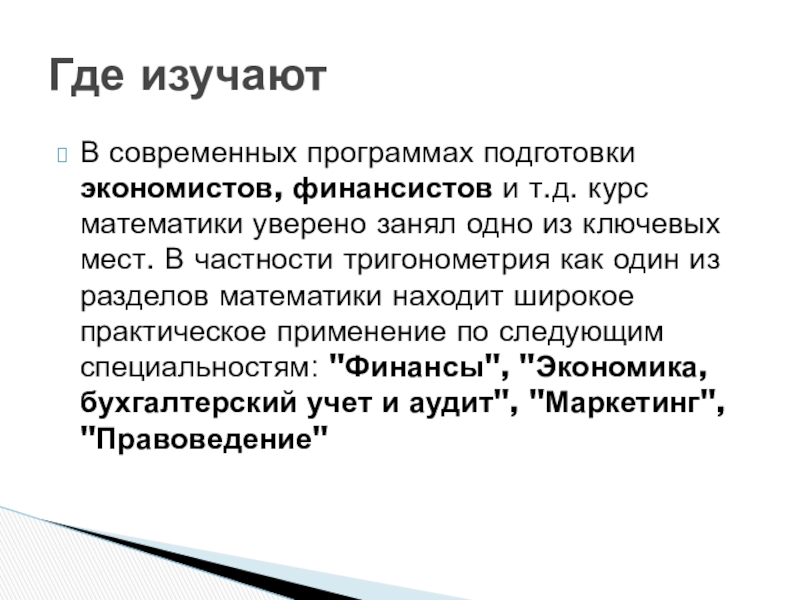 Где изучают

В современных программах подготовки экономистов, финансистов и т.д. курс математики уверено занял одно из ключевых мест. В частности тригонометрия как один из разделов математики находит широкое практическое применение по следующим специальностям: "Финансы", "Экономика, бухгалтерский учет и аудит", "Маркетинг", "Правоведение"